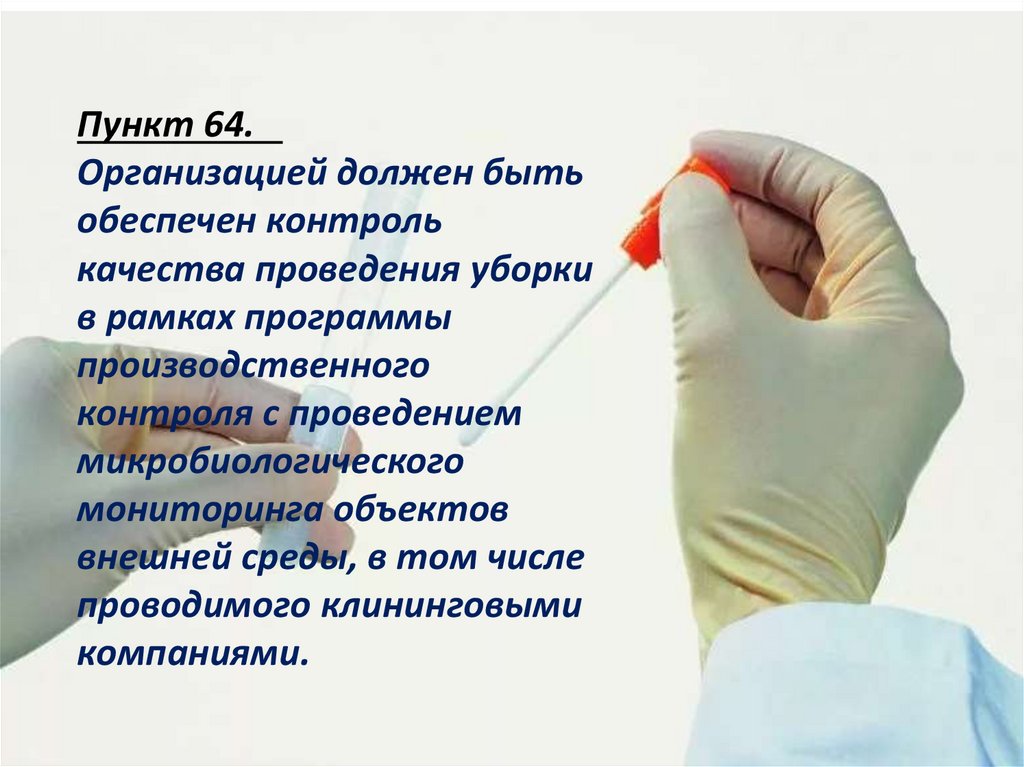 Пункт 64.
Организацией должен быть обеспечен контроль качества проведения уборки в рамках программы производственного контроля с проведением микробиологического мониторинга объектов внешней среды, в том числе проводимого клининговыми компаниями.